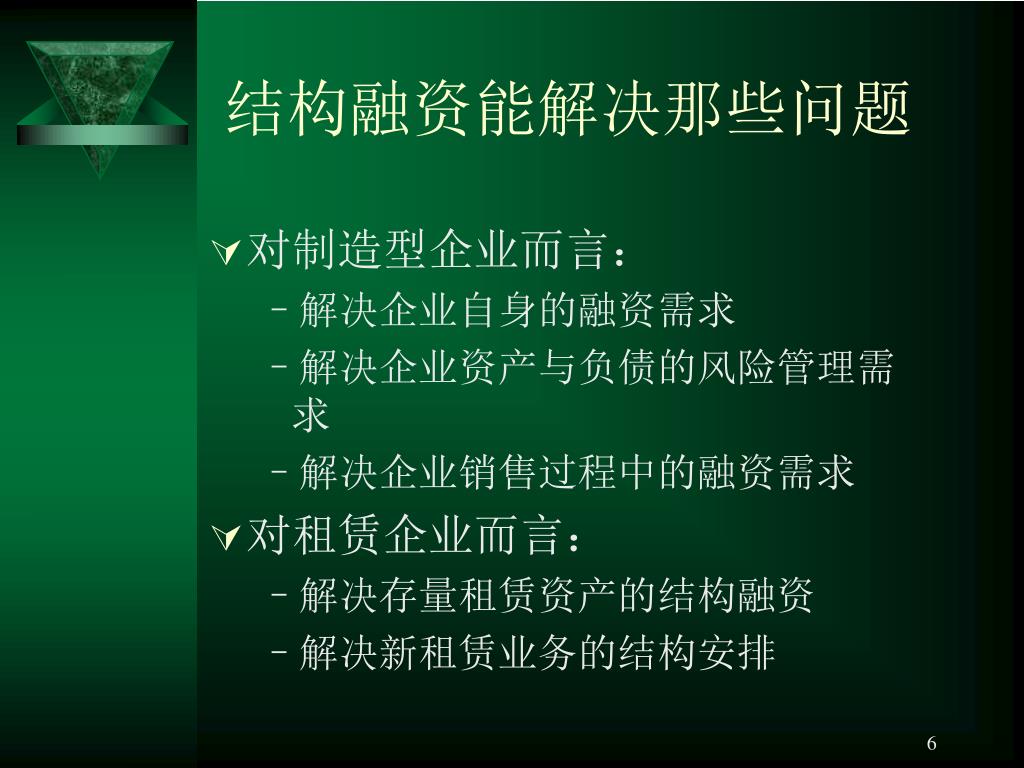 结构融资能解决那些问题

对制造型企业而言：

– 解决企业自身的融资需求

– 解决企业资产与负债的风险管理需求

– 解决企业销售过程中的融资需求

对租赁企业而言：

– 解决存量租赁资产的结构融资

– 解决新租赁业务的结构安排

6